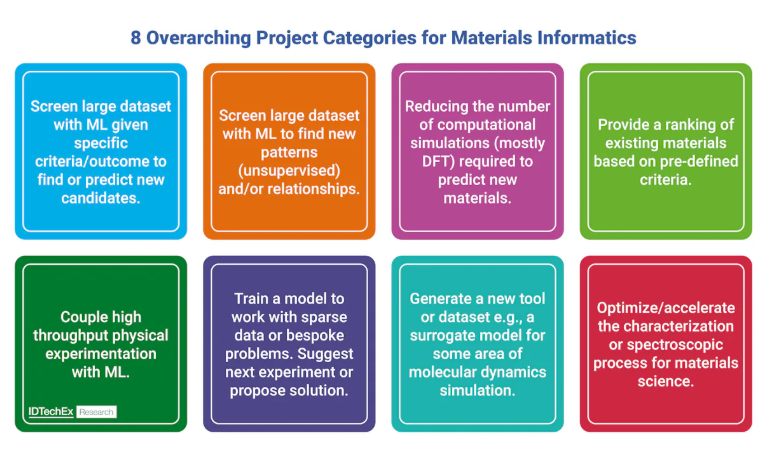 8 Overarching Project Categories for Materials Informatics

Screen large dataset with ML given specific criteria/outcome to find or predict new candidates.

Screen large dataset with ML to find new patterns (unsupervised) and/or relationships.

Reducing the number of computational simulations (mostly DFT) required to predict new materials.

Provide a ranking of existing materials based on pre-defined criteria.

Couple high throughput physical experimentation with ML.

IDTechEx Research

Train a model to work with sparse data or bespoke problems. Suggest next experiment or propose solution.

Generate a new tool or dataset e.g., a surrogate model for some area of molecular dynamics simulation.

Optimize/accelerate the characterization or spectroscopic process for materials science.